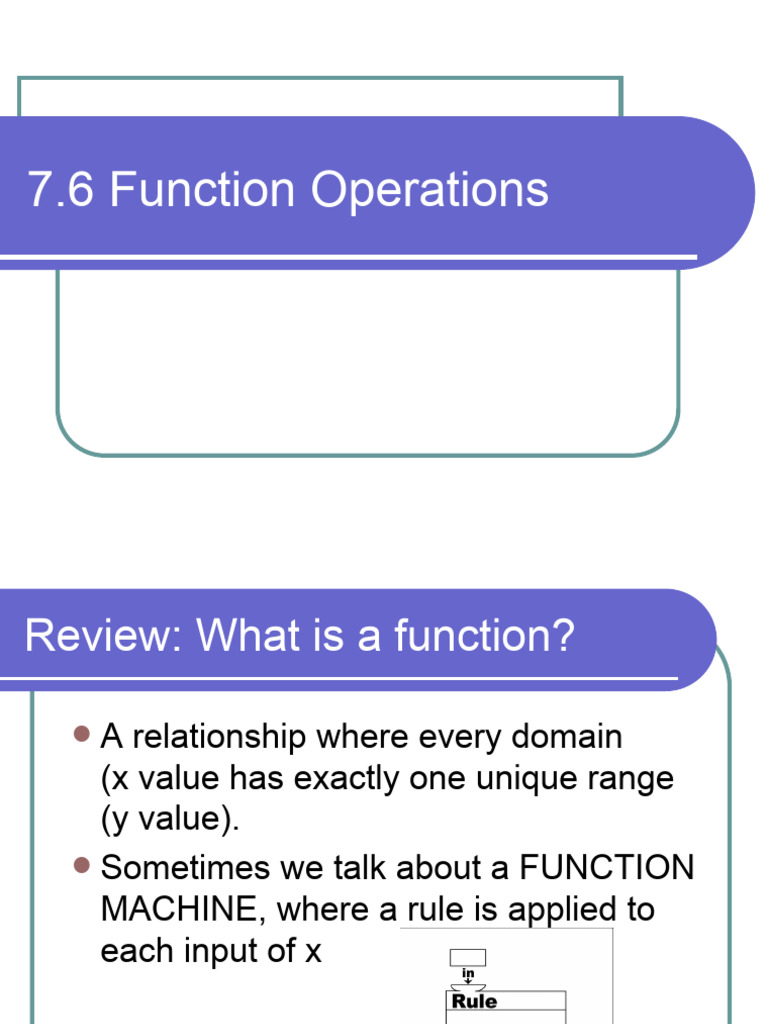 7.6 Function Operations

Review: What is a function?

- A relationship where every domain (x value has exactly one unique range (y value).
- Sometimes we talk about a FUNCTION MACHINE, where a rule is applied to each input of x

in

Rule